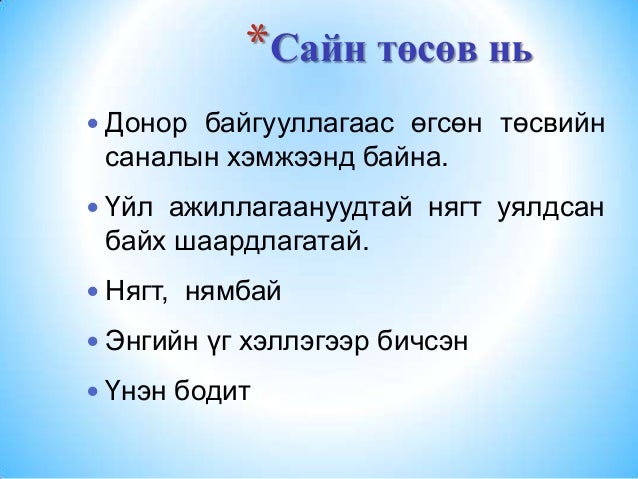 *Сайн төсөв нь

• Донор байгууллагаас өгсөн төсвийн саналын хэмжээнд байна.

• Үйл ажиллагаануудтай нягт уялдсан байх шаардлагатай.

• Нягт, нямбай

• Энгийн үг хэллэгээр бичсэн

• Үнэн бодит